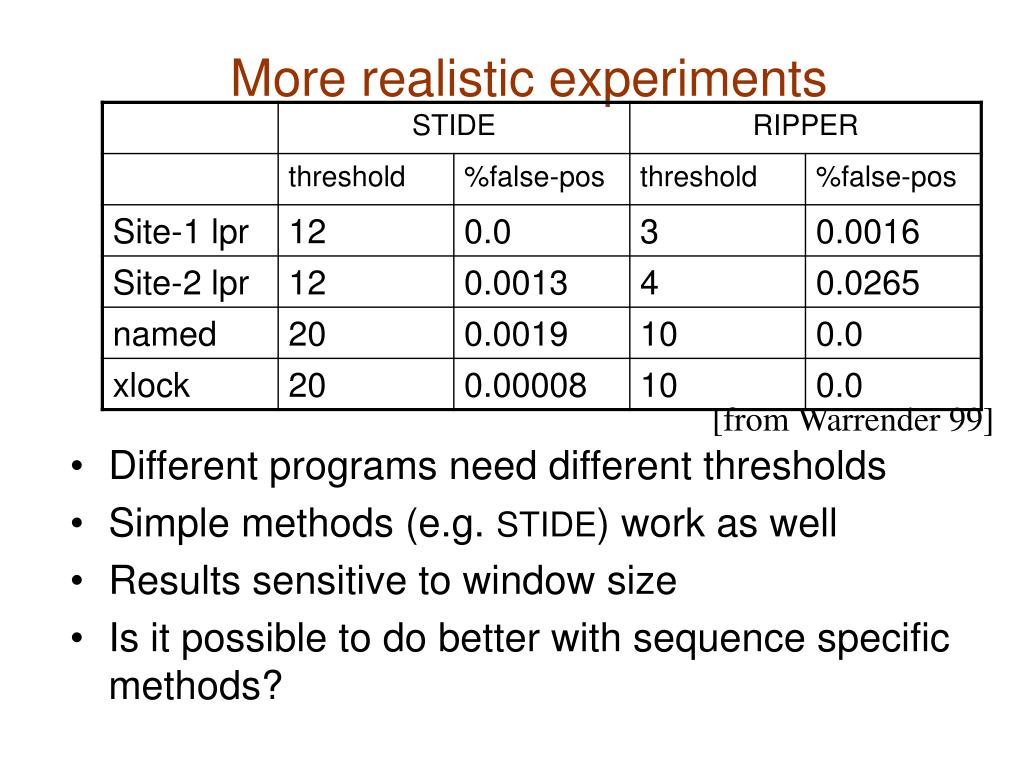 More realistic experiments

| | STIDE | | RIPPER | |
|---|---|---|---|---|
| | threshold | %false-pos | threshold | %false-pos |
| Site-1 lpr | 12 | 0.0 | 3 | 0.0016 |
| Site-2 lpr | 12 | 0.0013 | 4 | 0.0265 |
| named | 20 | 0.0019 | 10 | 0.0 |
| xlock | 20 | 0.00008 | 10 | 0.0 |

[from Warrender 99]

• Different programs need different thresholds
• Simple methods (e.g. STIDE) work as well
• Results sensitive to window size
• Is it possible to do better with sequence specific methods?